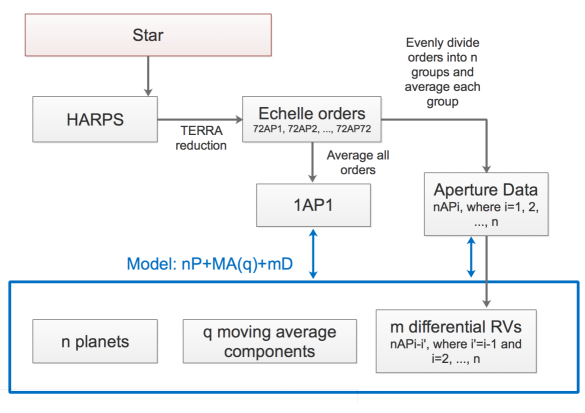 Star

HARPS

TERRA reduction

Echelle orders
72AP1, 72AP2, ..., 72AP72

Evenly divide orders into n groups and average each group

Average all orders

1AP1

Aperture Data
nAPi, where i=1, 2, ..., n

Model: nP+MA(q)+mD

n planets

q moving average components

m differential RVs
nAPi-i', where i'=i-1 and i=2, ..., n